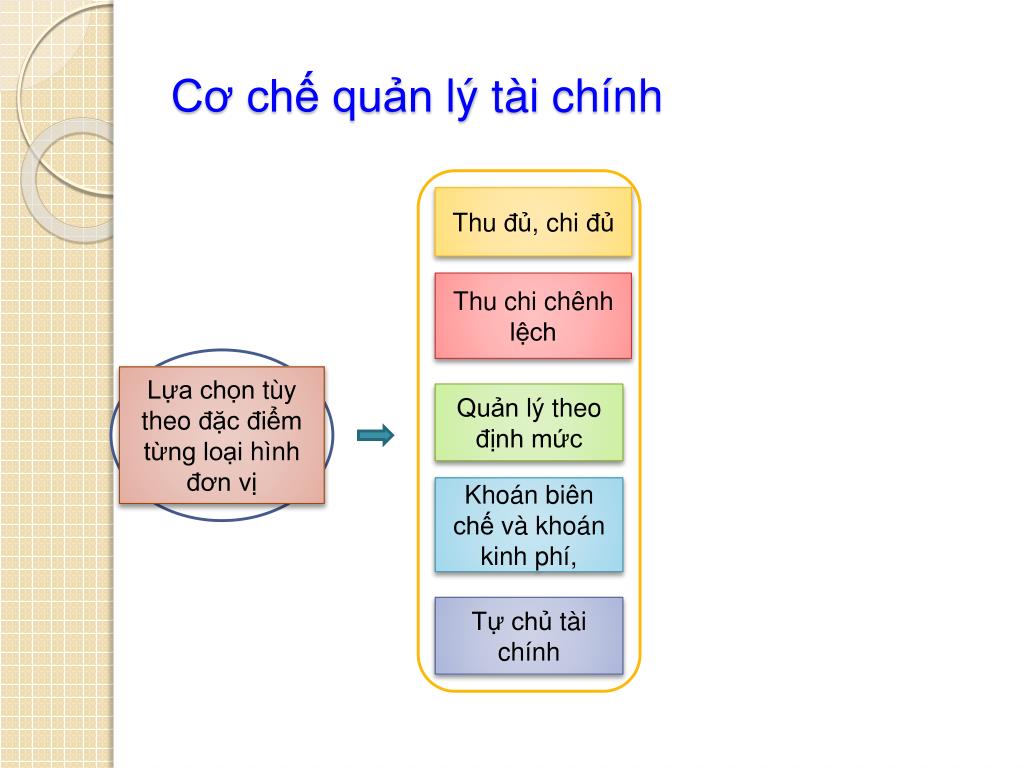 Cơ chế quản lý tài chính

Lựa chọn tùy theo đặc điểm từng loại hình đơn vị

Thu đủ, chi đủ

Thu chi chênh lệch

Quản lý theo định mức

Khoán biên chế và khoán kinh phí,

Tự chủ tài chính